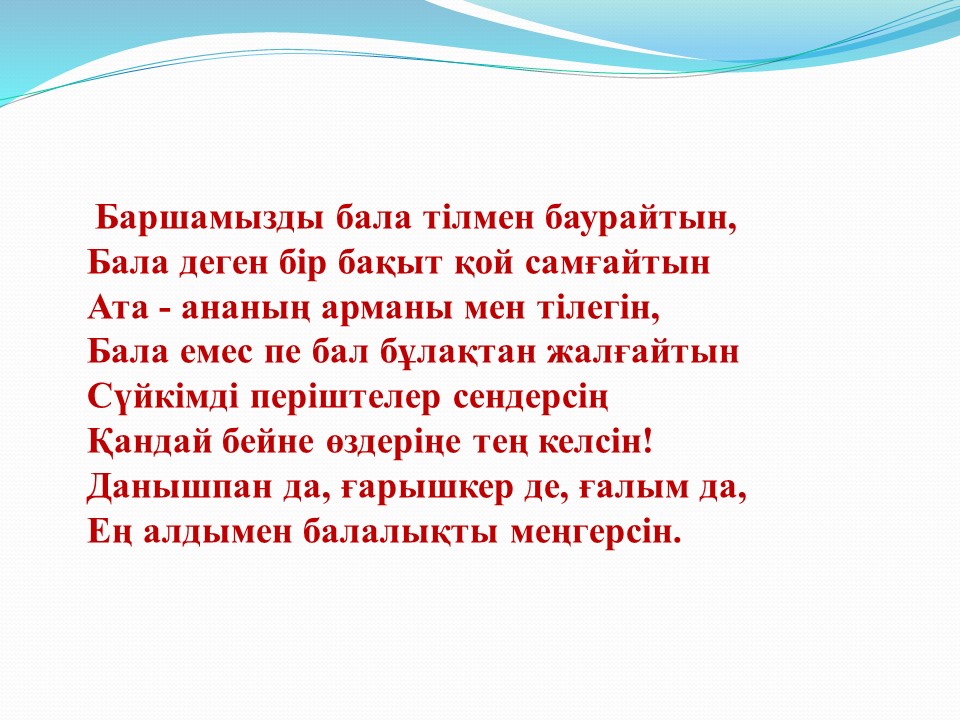 Баршамызды бала тілмен баурайтын,
Бала деген бір бақыт қой самғайтын
Ата - ананың арманы мен тілегін,
Бала емес пе бал бұлақтан жалғайтын
Сүйкімді періштелер сендерсің
Қандай бейне өздеріңе тең келсін!
Данышпан да, ғарышкер де, ғалым да,
Ең алдымен балалықты меңгерсін.